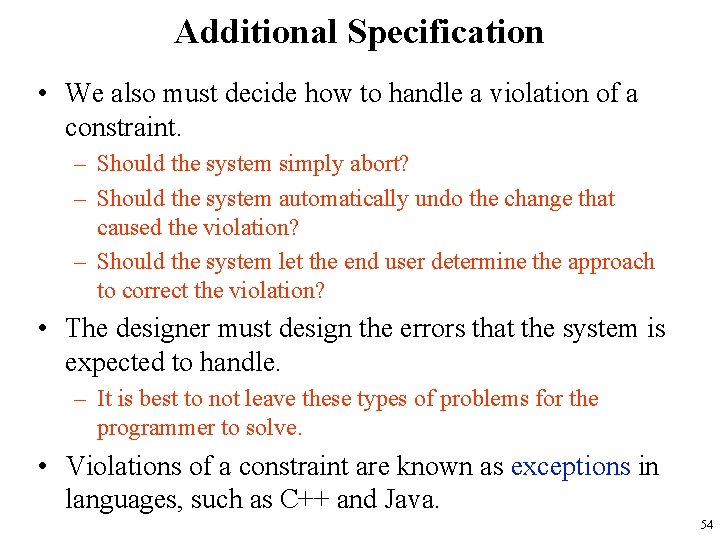 Additional Specification

• We also must decide how to handle a violation of a constraint.
  – Should the system simply abort?
  – Should the system automatically undo the change that caused the violation?
  – Should the system let the end user determine the approach to correct the violation?

• The designer must design the errors that the system is expected to handle.
  – It is best to not leave these types of problems for the programmer to solve.

• Violations of a constraint are known as exceptions in languages, such as C++ and Java.

54